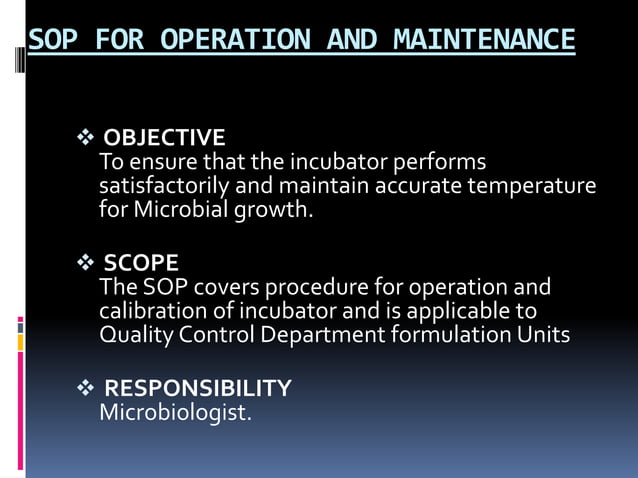 SOP FOR OPERATION AND MAINTENANCE

❖ OBJECTIVE
To ensure that the incubator performs satisfactorily and maintain accurate temperature for Microbial growth.

❖ SCOPE
The SOP covers procedure for operation and calibration of incubator and is applicable to Quality Control Department formulation Units

❖ RESPONSIBILITY
Microbiologist.